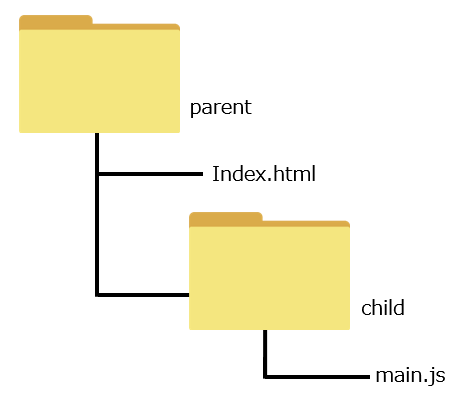 parent

Index.html

child

main.js